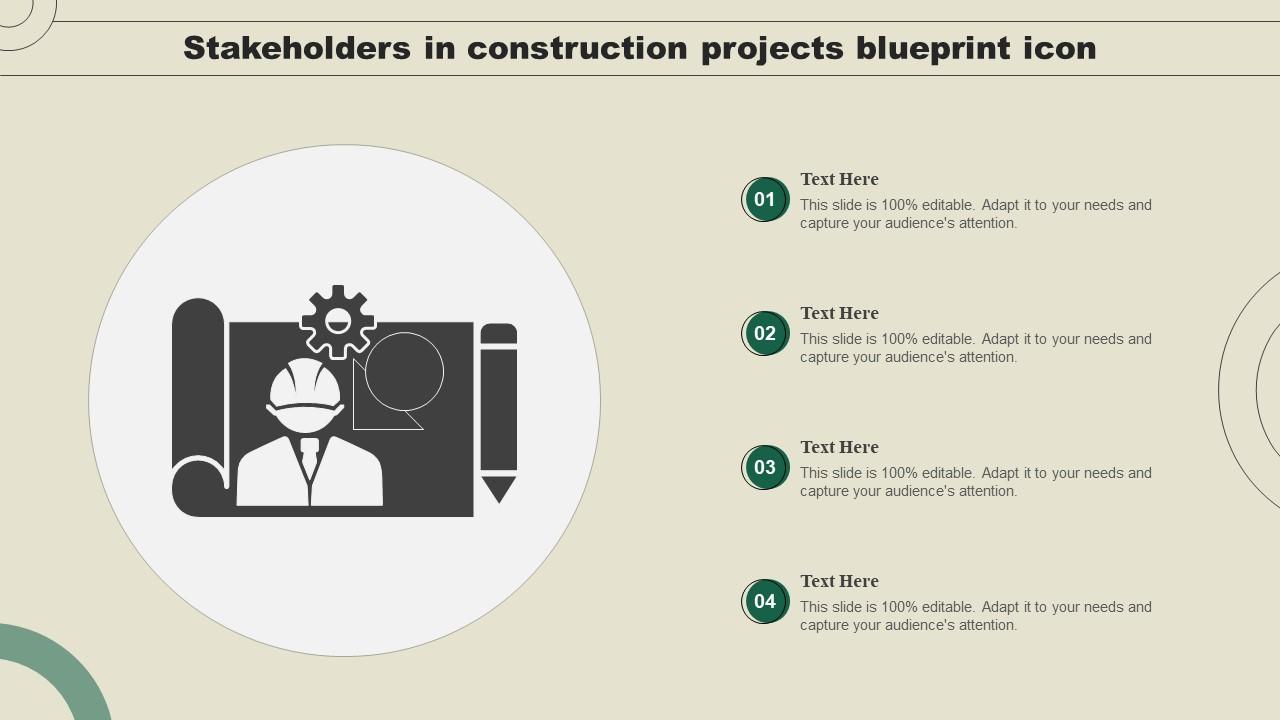 Stakeholders in construction projects blueprint icon

01
Text Here
This slide is 100% editable. Adapt it to your needs and capture your audience's attention.

02
Text Here
This slide is 100% editable. Adapt it to your needs and capture your audience's attention.

03
Text Here
This slide is 100% editable. Adapt it to your needs and capture your audience's attention.

04
Text Here
This slide is 100% editable. Adapt it to your needs and capture your audience's attention.